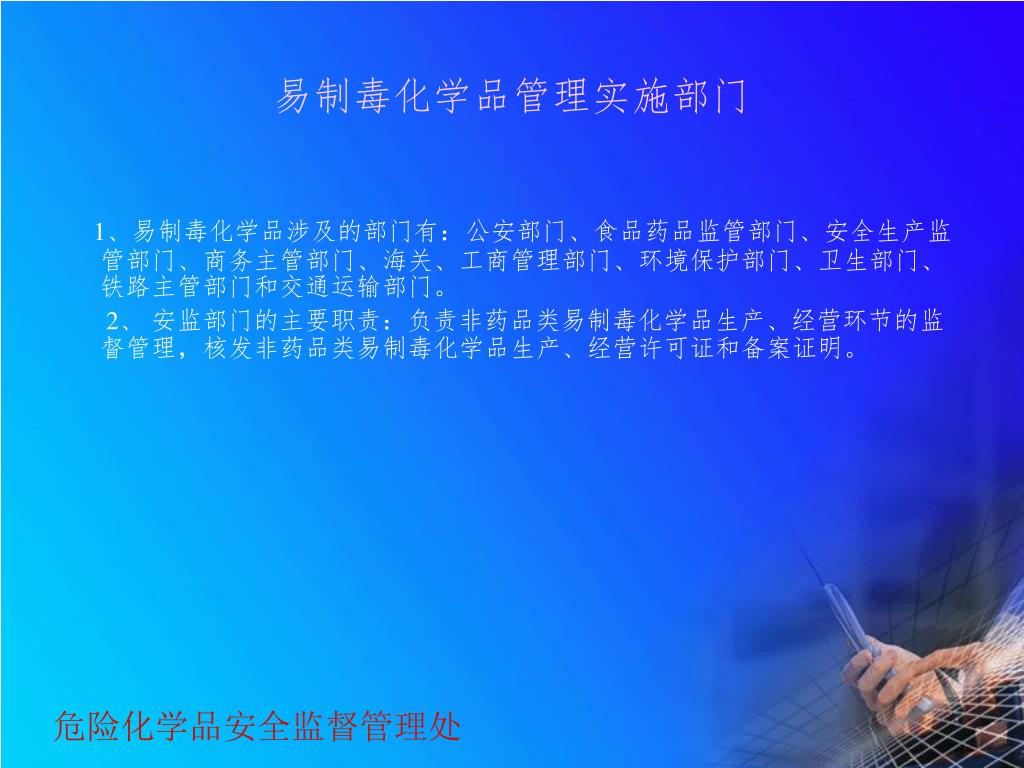 易制毒化学品管理实施部门

1、易制毒化学品涉及的部门有：公安部门、食品药品监管部门、安全生产监管部门、商务主管部门、海关、工商管理部门、环境保护部门、卫生部门、铁路主管部门和交通运输部门。

2、 安监部门的主要职责：负责非药品类易制毒化学品生产、经营环节的监督管理，核发非药品类易制毒化学品生产、经营许可证和备案证明。

危险化学品安全监督管理处